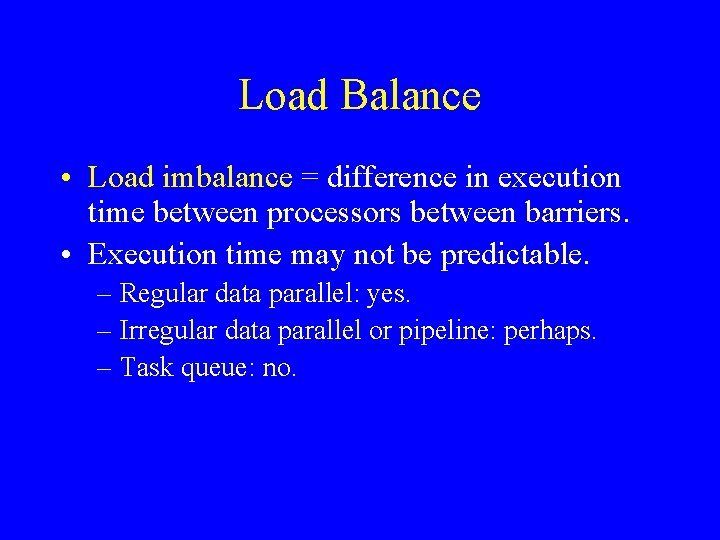 Load Balance

• Load imbalance = difference in execution time between processors between barriers.

• Execution time may not be predictable.

– Regular data parallel: yes.

– Irregular data parallel or pipeline: perhaps.

– Task queue: no.